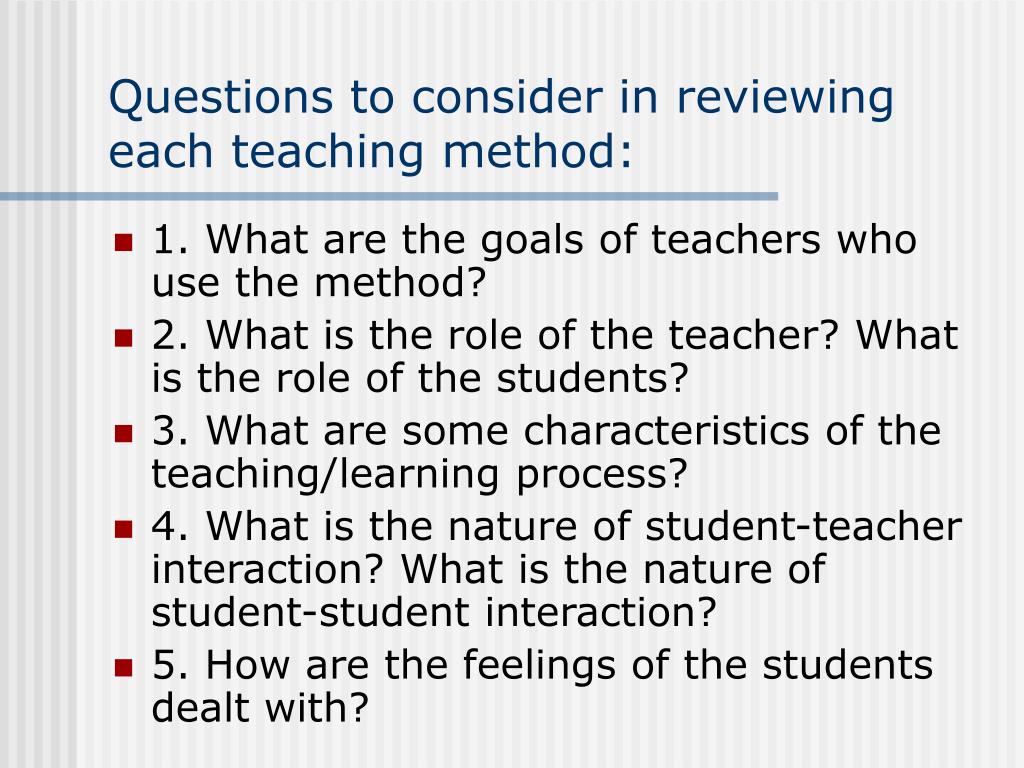 Questions to consider in reviewing each teaching method:

- 1. What are the goals of teachers who use the method?
- 2. What is the role of the teacher? What is the role of the students?
- 3. What are some characteristics of the teaching/learning process?
- 4. What is the nature of student-teacher interaction? What is the nature of student-student interaction?
- 5. How are the feelings of the students dealt with?